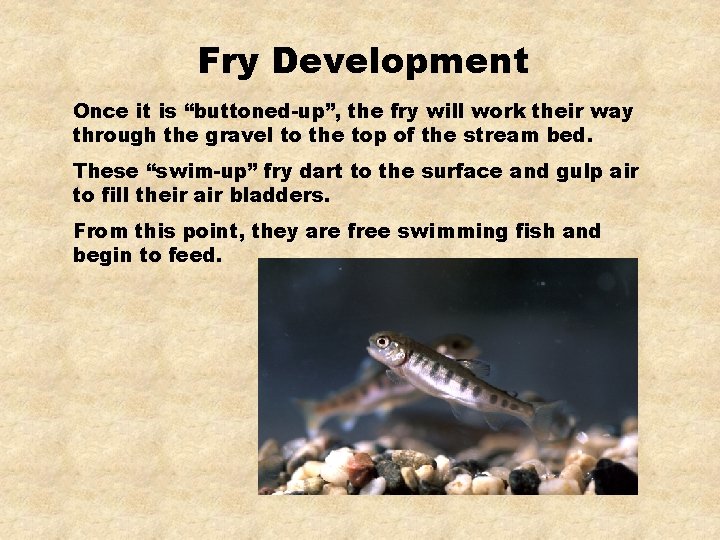 Fry Development

Once it is “buttoned-up”, the fry will work their way through the gravel to the top of the stream bed.

These “swim-up” fry dart to the surface and gulp air to fill their air bladders.

From this point, they are free swimming fish and begin to feed.